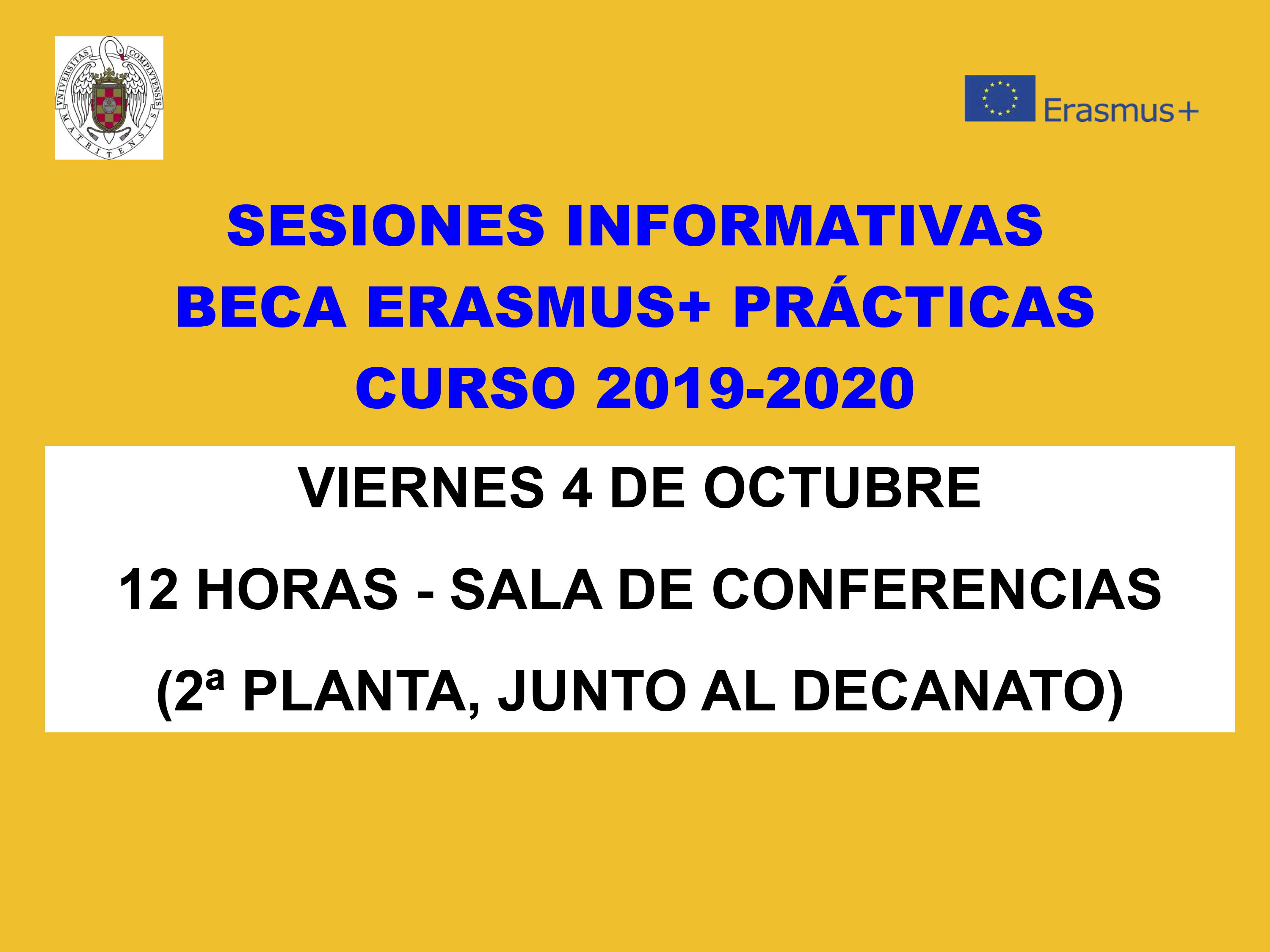 VNIVERSITAS COMPLVTENSIS MATRITENSIS

Erasmus+

SESIONES INFORMATIVAS
BECA ERASMUS+ PRÁCTICAS
CURSO 2019-2020

VIERNES 4 DE OCTUBRE

12 HORAS - SALA DE CONFERENCIAS

(2ª PLANTA, JUNTO AL DECANATO)